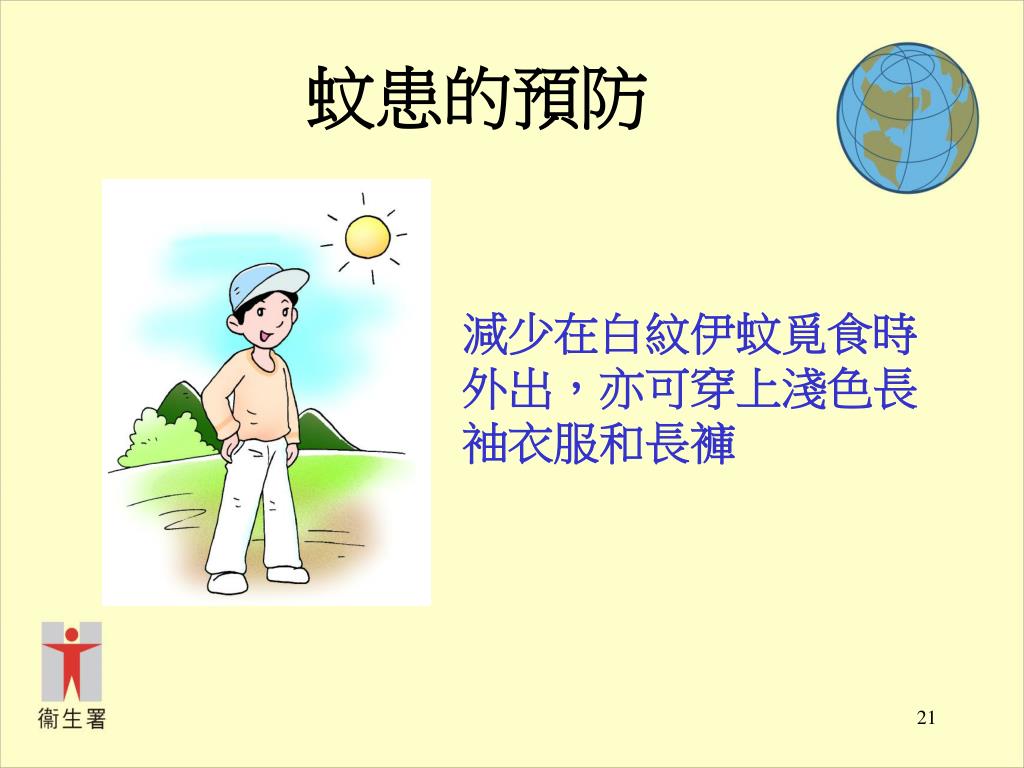 蚊患的預防

減少在白紋伊蚊覓食時外出，亦可穿上淺色長袖衣服和長褲

衞生署

21